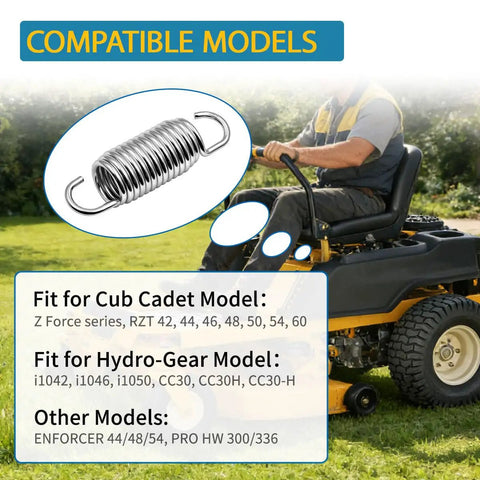 COMPATIBLE MODELS

Fit for Cub Cadet Model：
Z Force series, RZT 42, 44, 46, 48, 50, 54, 60

Fit for Hydro-Gear Model：
i1042, i1046, i1050, CC30, CC30H, CC30-H

Other Models:
ENFORCER 44/48/54, PRO HW 300/336